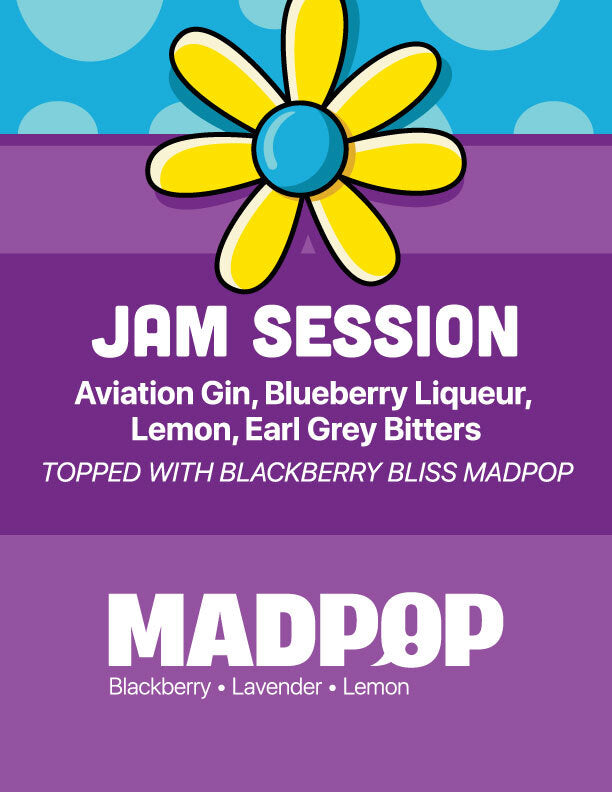 JAM SESSION

Aviation Gin, Blueberry Liqueur, Lemon, Earl Grey Bitters

TOPPED WITH BLACKBERRY BLISS MADPOP

MADPOP

Blackberry • Lavender • Lemon